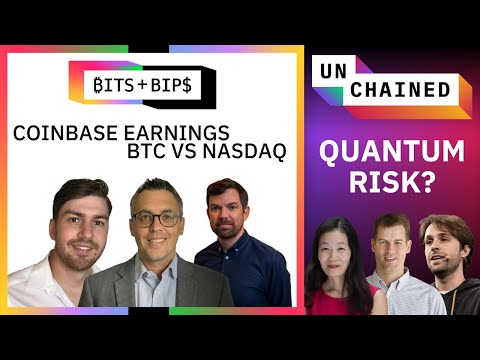 ₿ITS + BIP$

COINBASE EARNINGS
BTC VS NASDAQ

UN
CHAINED

QUANTUM RISK?